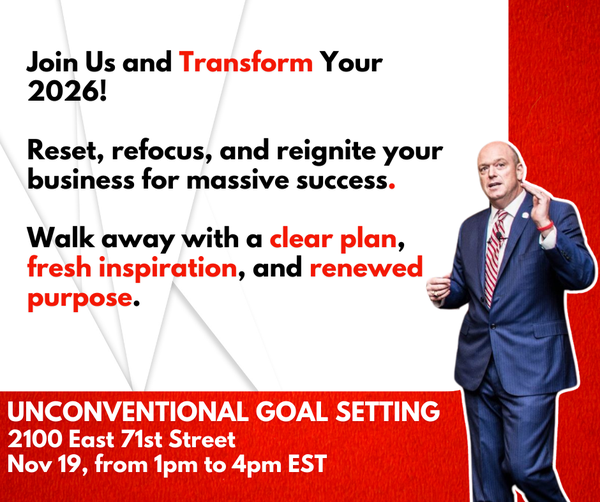 Join Us and Transform Your 2026!

Reset, refocus, and reignite your business for massive success.

Walk away with a clear plan, fresh inspiration, and renewed purpose.

UNCONVENTIONAL GOAL SETTING
2100 East 71st Street
Nov 19, from 1pm to 4pm EST